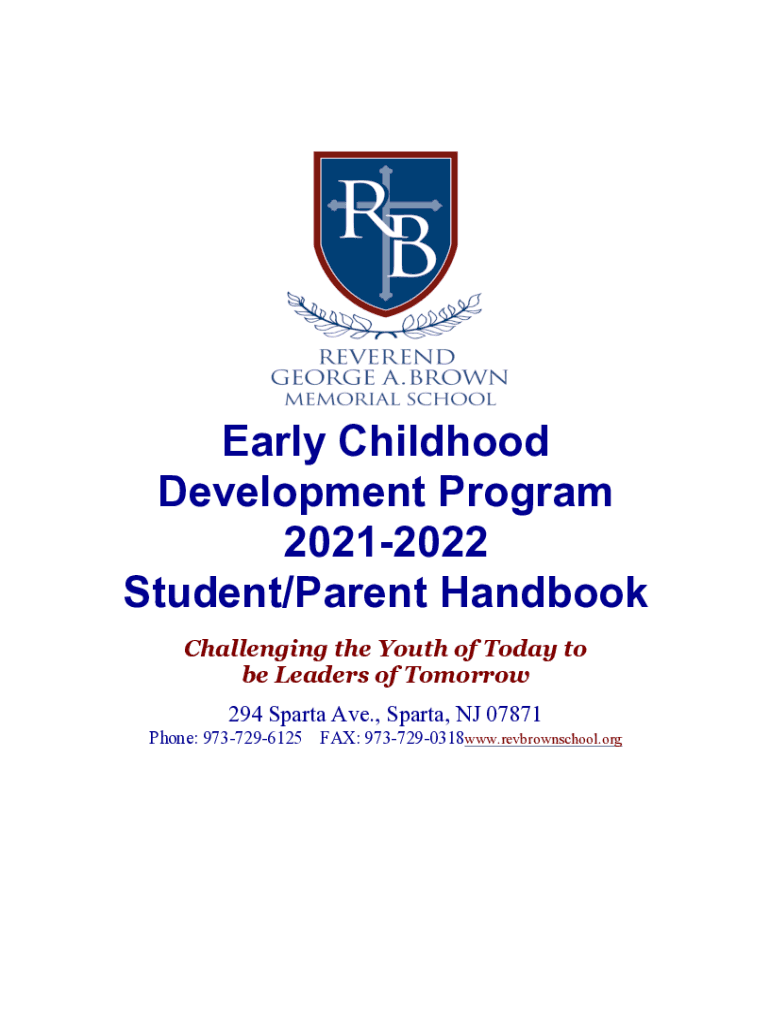 RB

REVEREND
GEORGE A. BROWN
MEMORIAL SCHOOL

Early Childhood
Development Program
2021-2022
Student/Parent Handbook

Challenging the Youth of Today to be Leaders of Tomorrow

294 Sparta Ave., Sparta, NJ 07871
Phone: 973-729-6125 FAX: 973-729-0318www.revbrownschool.org